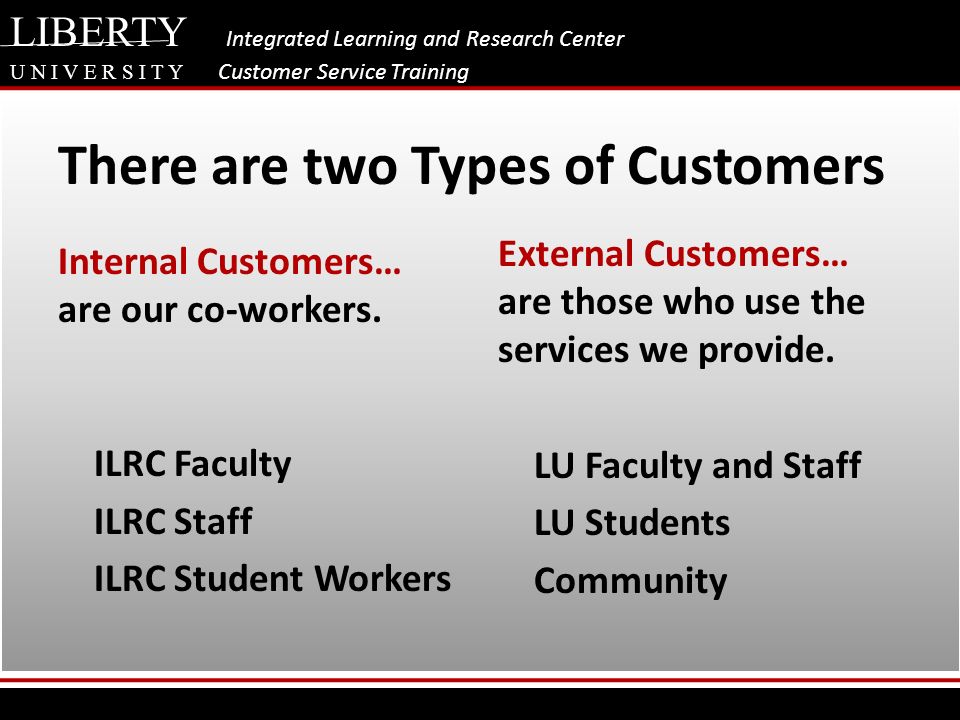 LIBERTY
UNIVERSITY

Integrated Learning and Research Center
Customer Service Training

There are two Types of Customers

Internal Customers…
are our co-workers.

ILRC Faculty
ILRC Staff
ILRC Student Workers

External Customers…
are those who use the services we provide.

LU Faculty and Staff
LU Students
Community